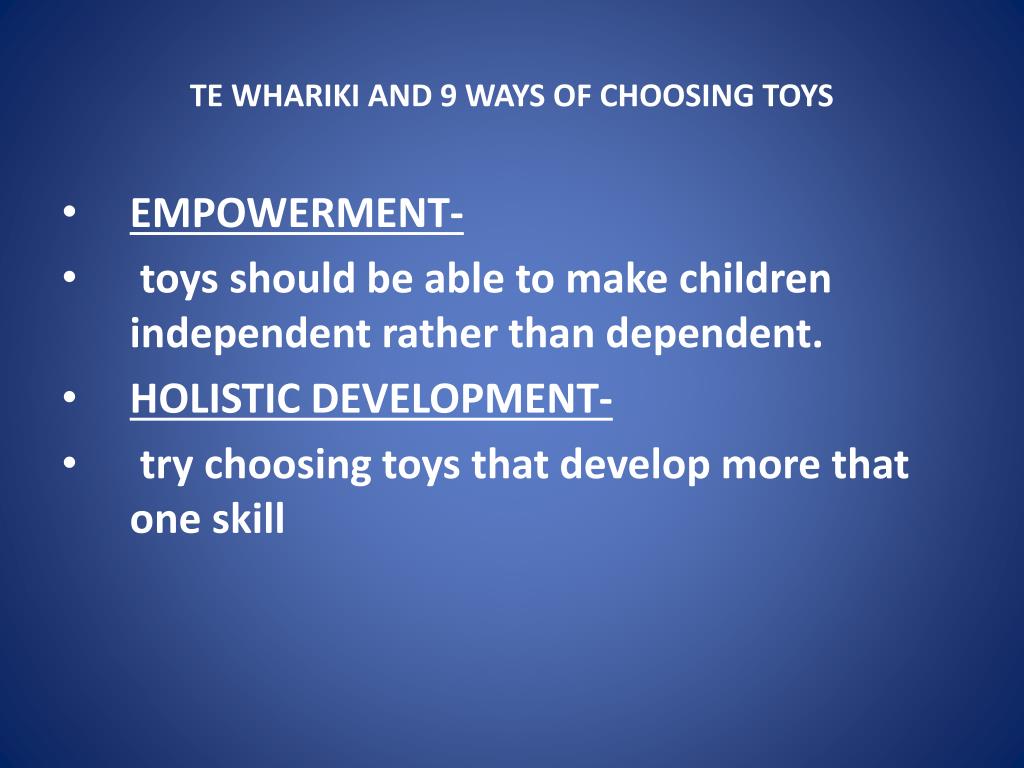 TE WHARIKI AND 9 WAYS OF CHOOSING TOYS

• EMPOWERMENT-
• toys should be able to make children independent rather than dependent.
• HOLISTIC DEVELOPMENT-
• try choosing toys that develop more that one skill